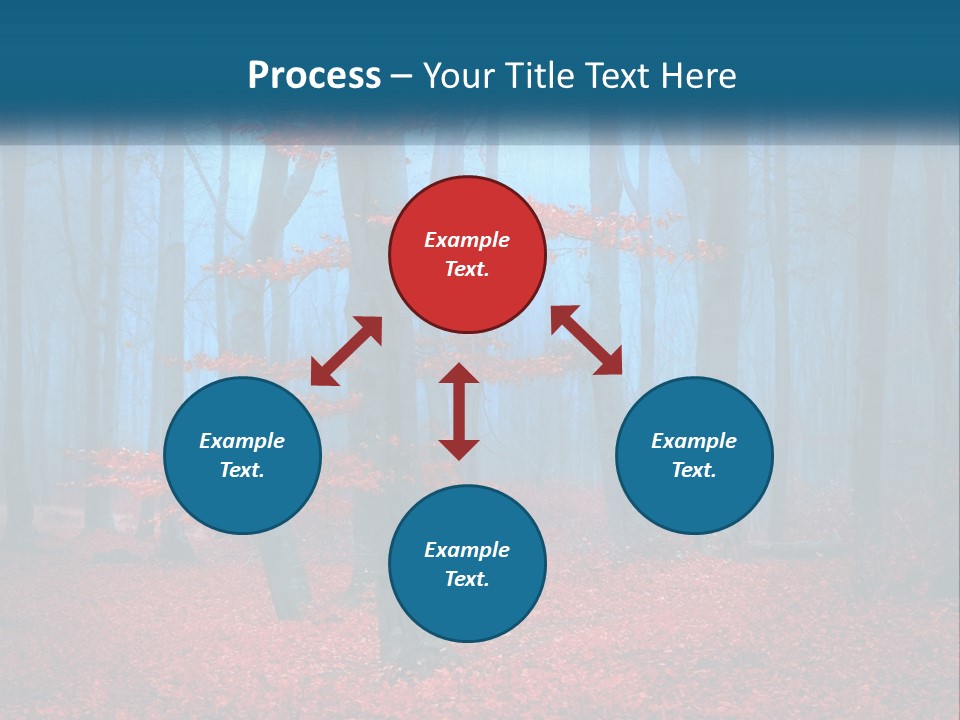 Process – Your Title Text Here

Example Text.

Example Text.

Example Text.

Example Text.